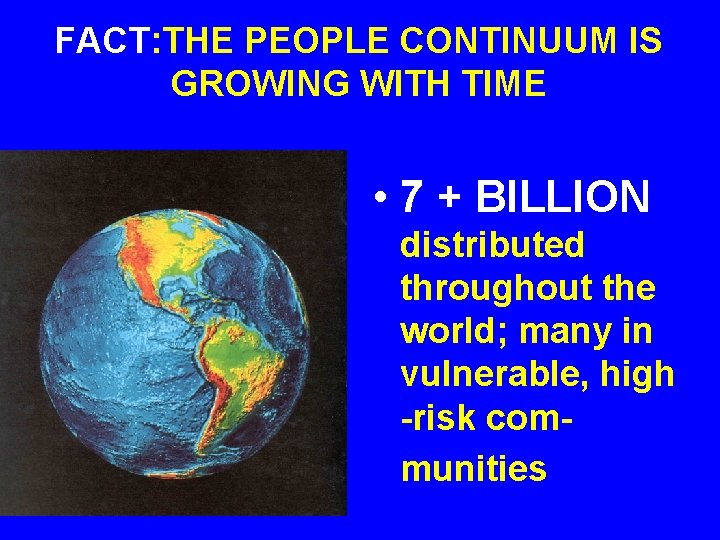 FACT:THE PEOPLE CONTINUUM IS GROWING WITH TIME

• 7 + BILLION distributed throughout the world; many in vulnerable, high -risk communities